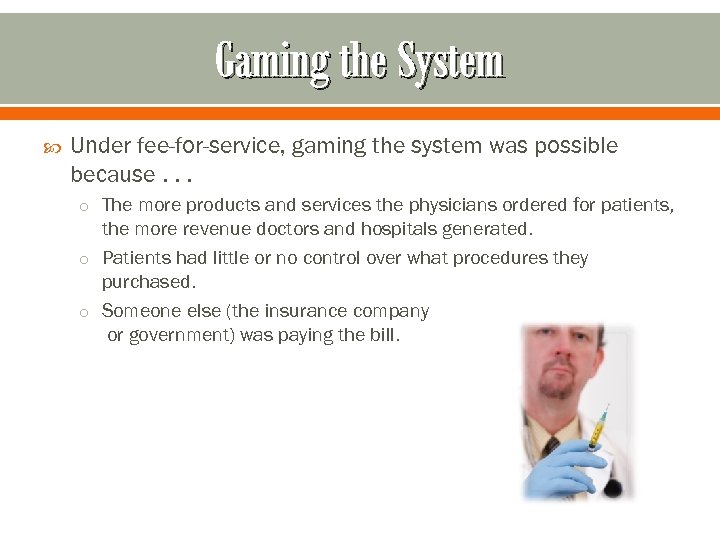 Gaming the System

Under fee-for-service, gaming the system was possible because . . .

The more products and services the physicians ordered for patients, the more revenue doctors and hospitals generated.

Patients had little or no control over what procedures they purchased.

Someone else (the insurance company or government) was paying the bill.